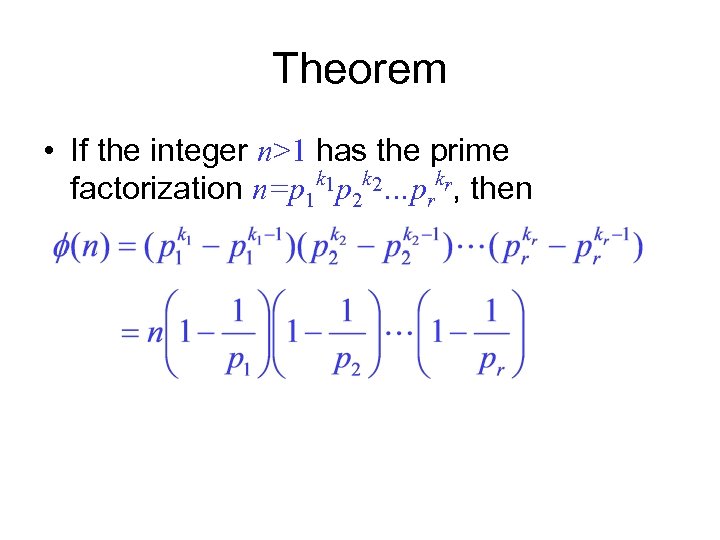 Theorem

• If the integer $n>1$ has the prime factorization $n=p_1^{k_1}p_2^{k_2}...p_r^{k_r}$, then

$\phi(n) = (p_1^{k_1} - p_1^{k_1-1})(p_2^{k_2} - p_2^{k_2-1})\cdots(p_r^{k_r} - p_r^{k_r-1})$

$= n\left(1-\frac{1}{p_1}\right)\left(1-\frac{1}{p_2}\right)\cdots\left(1-\frac{1}{p_r}\right)$